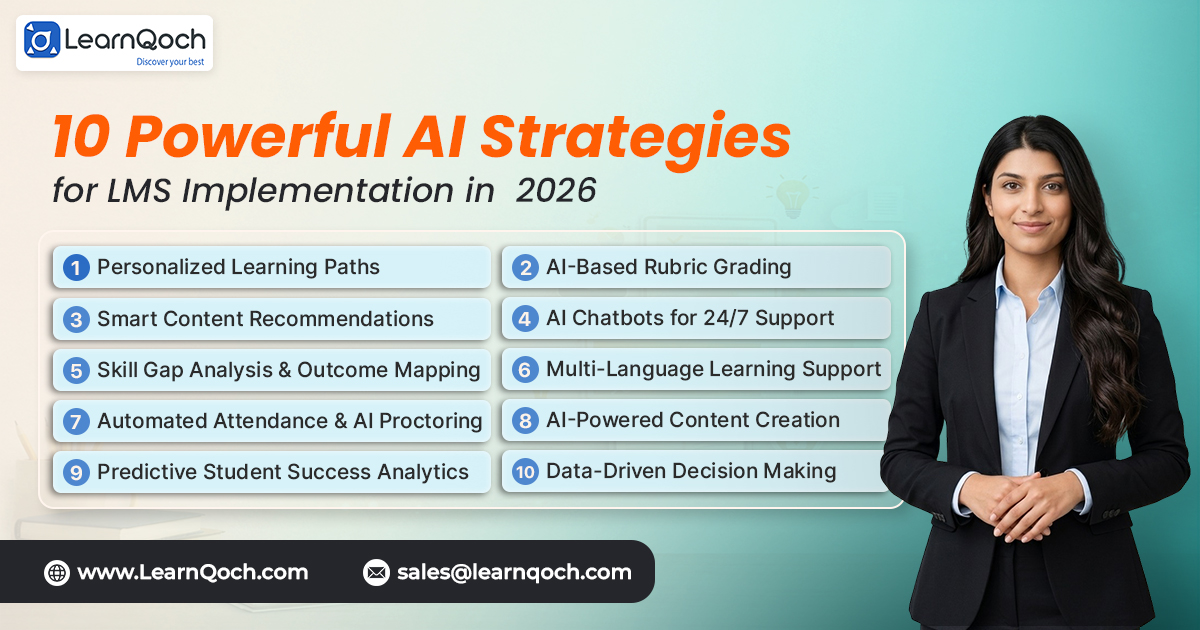 LearnQoch
Discover your best

10 Powerful AI Strategies
for LMS Implementation in 2026

1 Personalized Learning Paths
2 AI-Based Rubric Grading
3 Smart Content Recommendations
4 AI Chatbots for 24/7 Support
5 Skill Gap Analysis & Outcome Mapping
6 Multi-Language Learning Support
7 Automated Attendance & AI Proctoring
8 AI-Powered Content Creation
9 Predictive Student Success Analytics
10 Data-Driven Decision Making

www.LearnQoch.com
sales@learnqoch.com